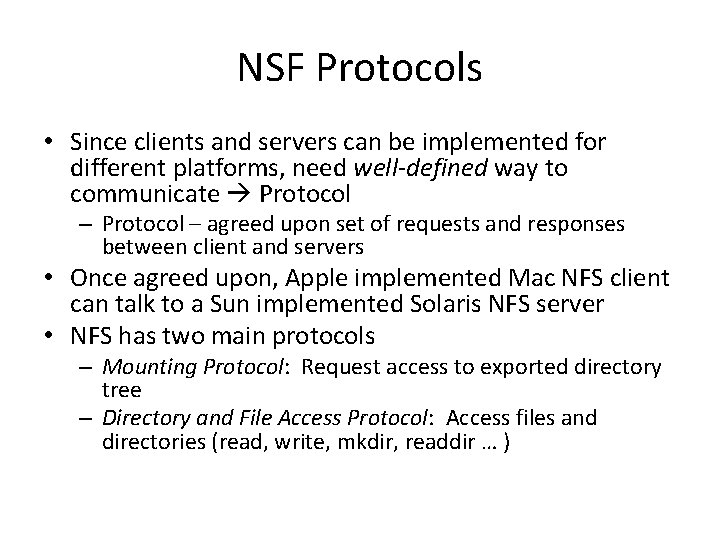 NSF Protocols

• Since clients and servers can be implemented for different platforms, need well-defined way to communicate → Protocol

– Protocol – agreed upon set of requests and responses between client and servers

• Once agreed upon, Apple implemented Mac NFS client can talk to a Sun implemented Solaris NFS server

• NFS has two main protocols

– Mounting Protocol: Request access to exported directory tree

– Directory and File Access Protocol: Access files and directories (read, write, mkdir, readdir … )